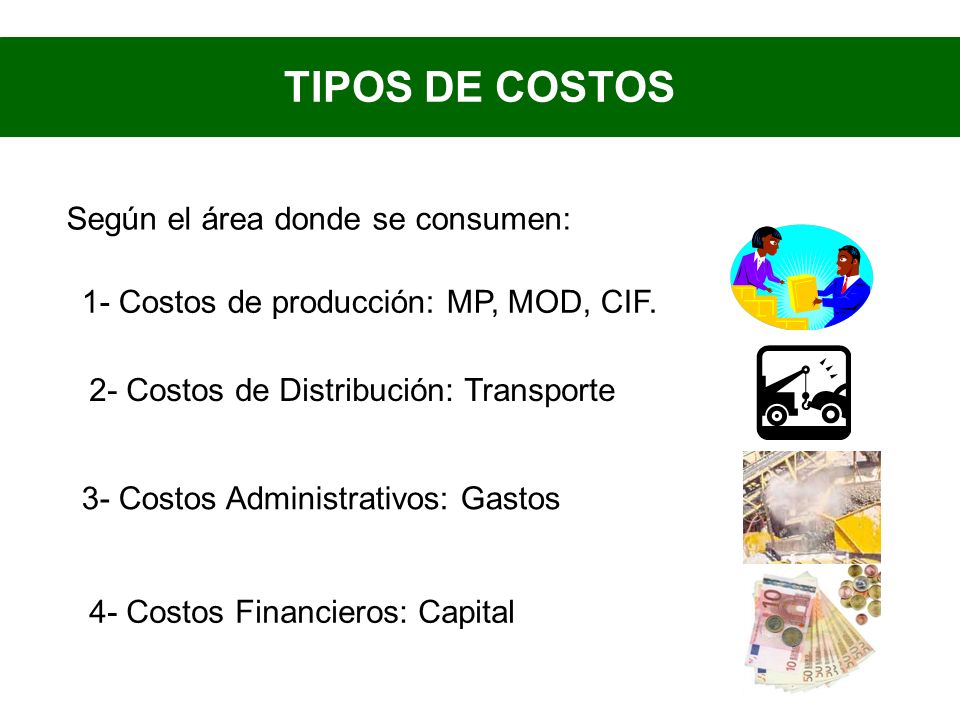 TIPOS DE COSTOS

Según el área donde se consumen:

1- Costos de producción: MP, MOD, CIF.

2- Costos de Distribución: Transporte

3- Costos Administrativos: Gastos

4- Costos Financieros: Capital